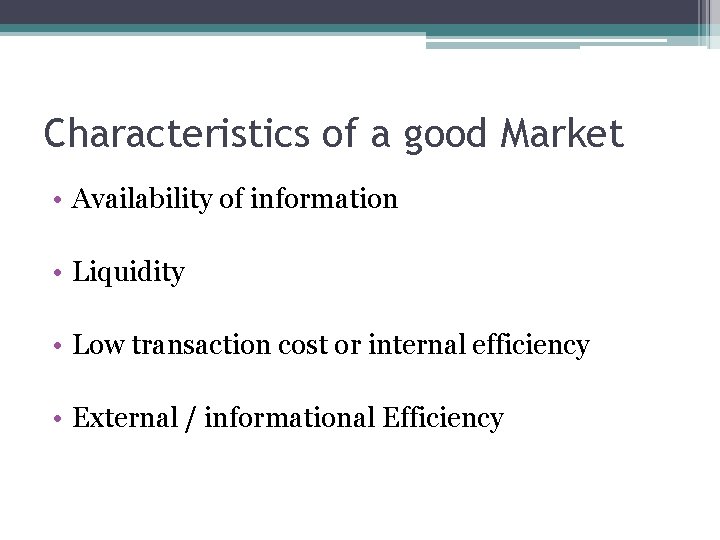 Characteristics of a good Market

• Availability of information

• Liquidity

• Low transaction cost or internal efficiency

• External / informational Efficiency